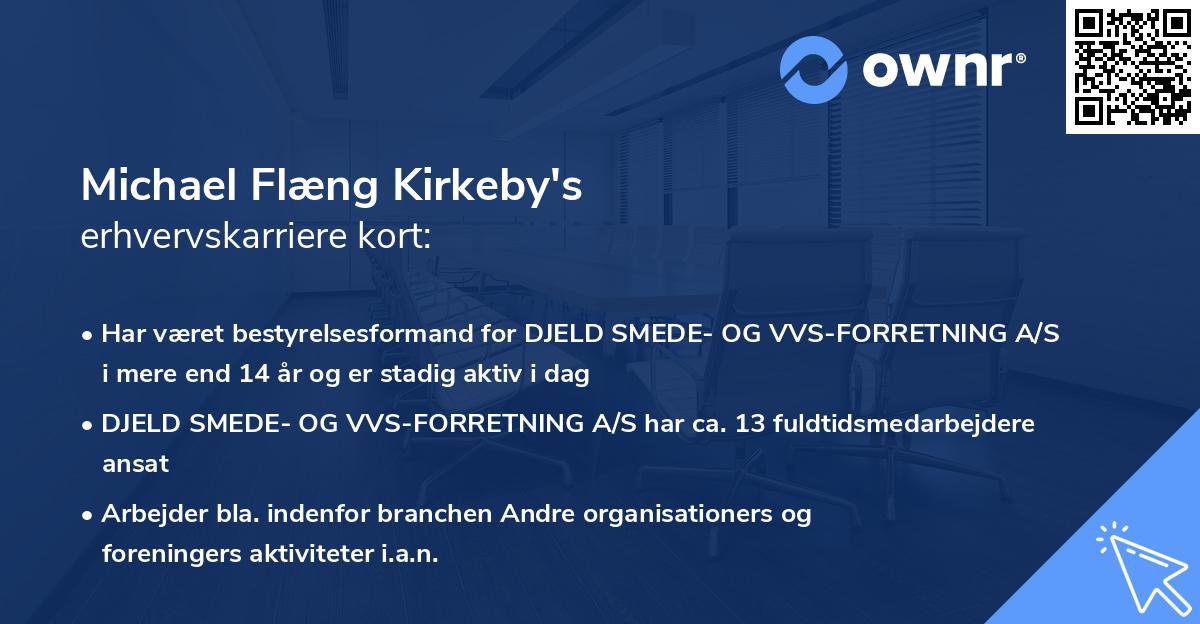 ownr®

Michael Flæng Kirkeby's
erhvervskarriere kort:

• Har været bestyrelsesformand for DJELD SMEDE- OG VVS-FORRETNING A/S i mere end 14 år og er stadig aktiv i dag

• DJELD SMEDE- OG VVS-FORRETNING A/S har ca. 13 fuldtidsmedarbejdere ansat

• Arbejder bla. indenfor branchen Andre organisationers og foreningers aktiviteter i.a.n.